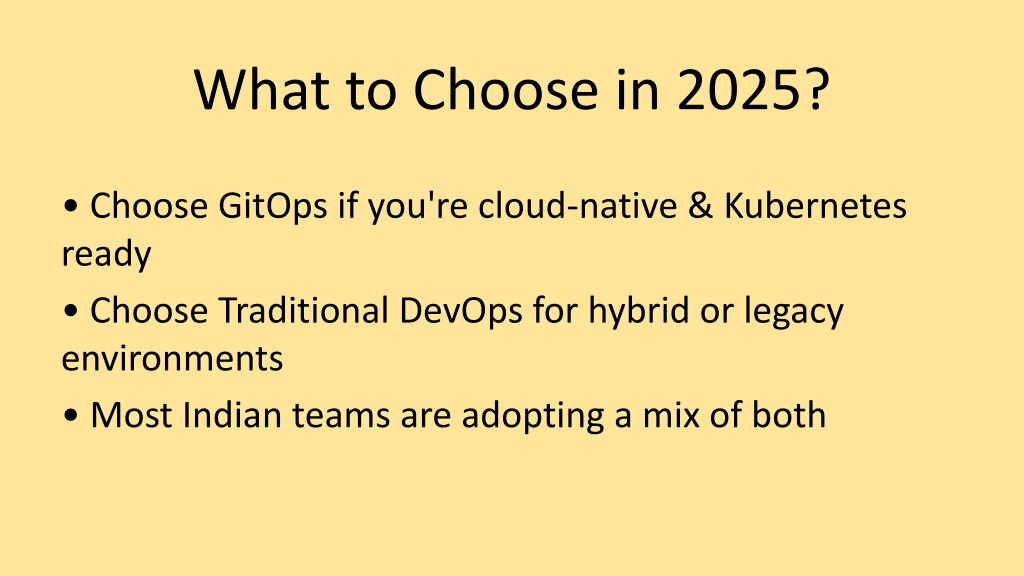 What to Choose in 2025?

• Choose GitOps if you're cloud-native & Kubernetes ready

• Choose Traditional DevOps for hybrid or legacy environments

• Most Indian teams are adopting a mix of both